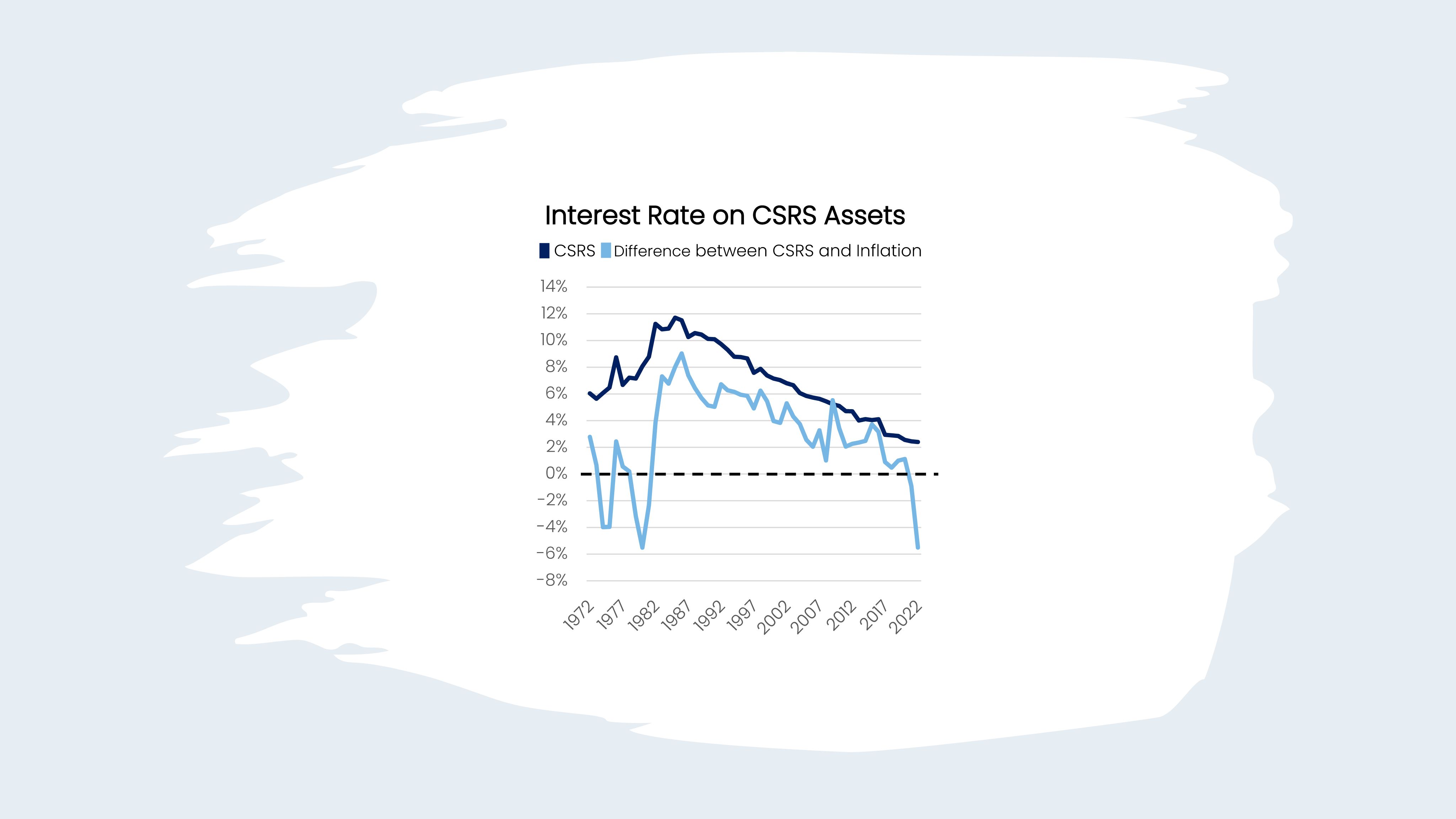 Interest Rate on CSRS Assets

CSRS Difference between CSRS and Inflation

14%
12%
10%
8%
6%
4%
2%
0%
-2%
-4%
-6%
-8%

1972 1977 1982 1987 1992 1997 2002 2007 2012 2017 2022